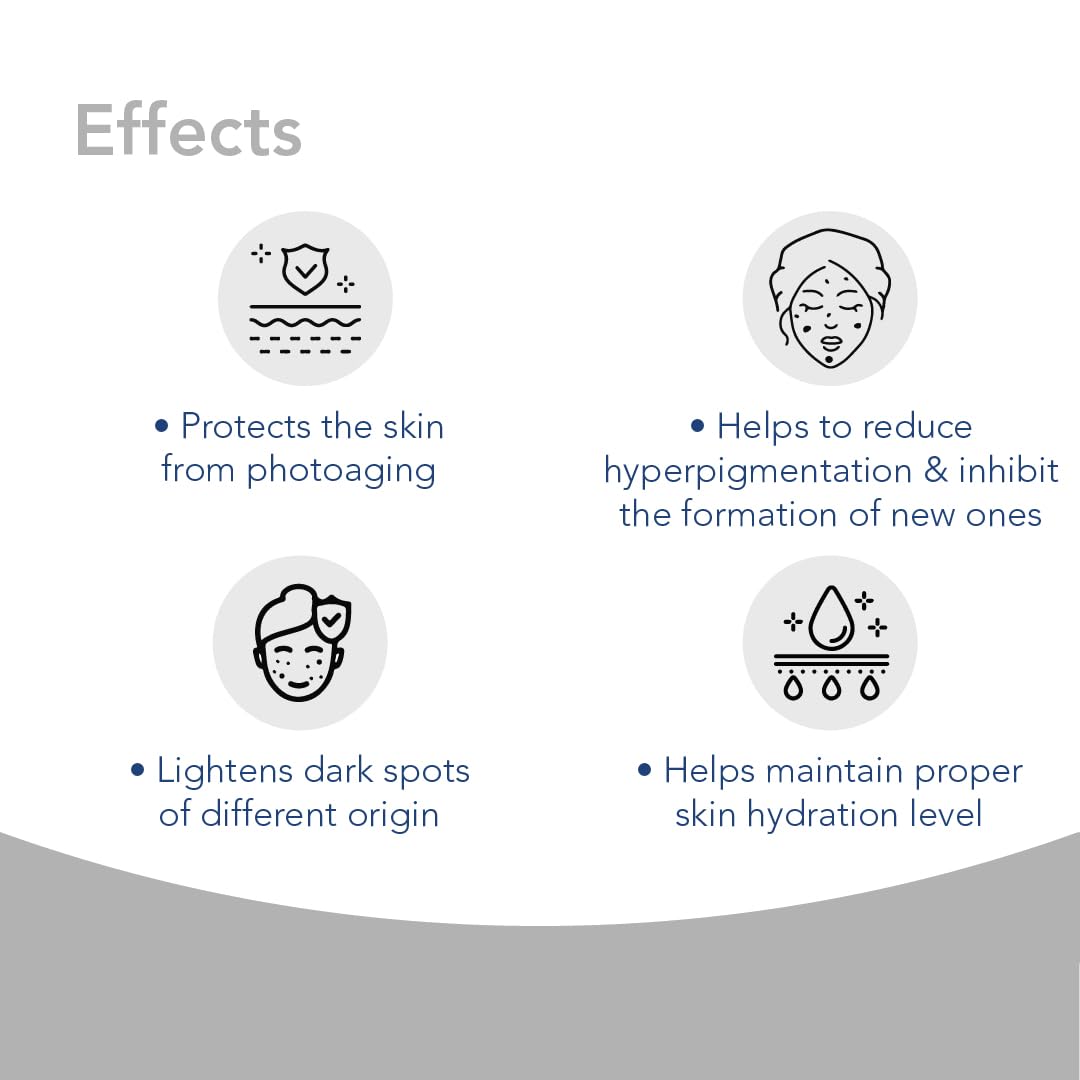 Effects

• Protects the skin from photoaging

• Helps to reduce hyperpigmentation & inhibit the formation of new ones

• Lightens dark spots of different origin

• Helps maintain proper skin hydration level